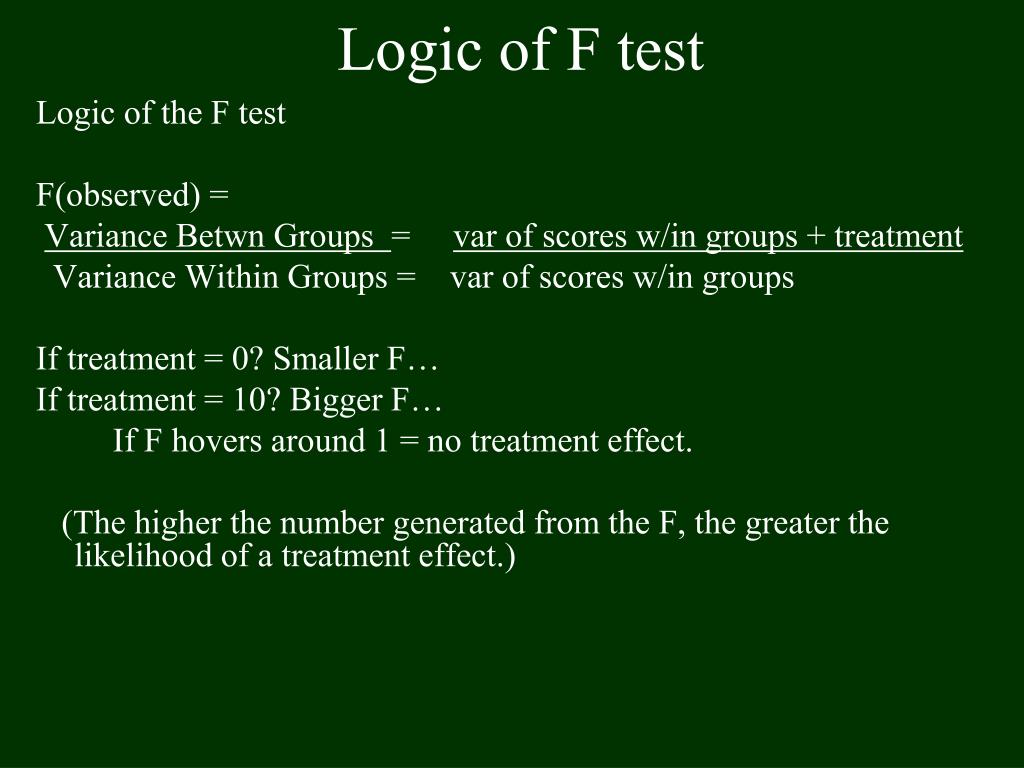 Logic of F test

Logic of the F test

F(observed) =
Variance Betwn Groups = var of scores w/in groups + treatment
Variance Within Groups = var of scores w/in groups

If treatment = 0? Smaller F…
If treatment = 10? Bigger F…
If F hovers around 1 = no treatment effect.

(The higher the number generated from the F, the greater the likelihood of a treatment effect.)